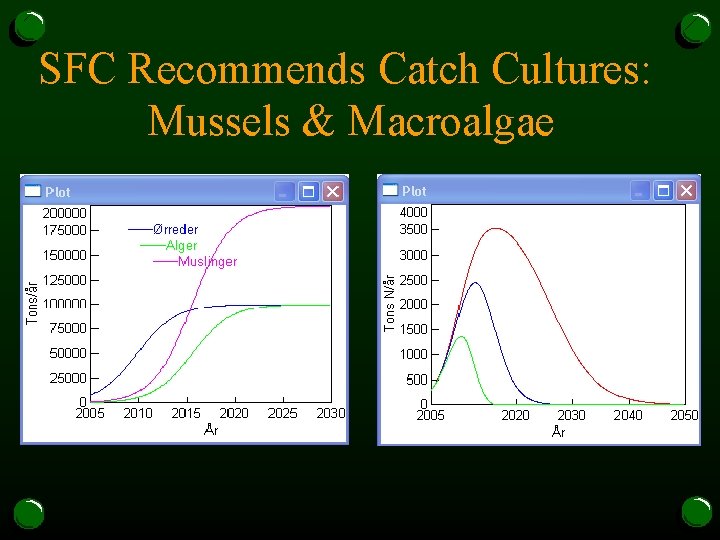 SFC Recommends Catch Cultures: Mussels & Macroalgae

Plot

200000
175000
150000
125000
100000
75000
50000
25000
0

Tons/år

Ørreder
Alger
Muslinger

2005 2010 2015 2020 2025 2030

År

Plot

4000
3500
3000
2500
2000
1500
1000
500
0

Tons N/år

2005 2020 2030 2040 2050

År